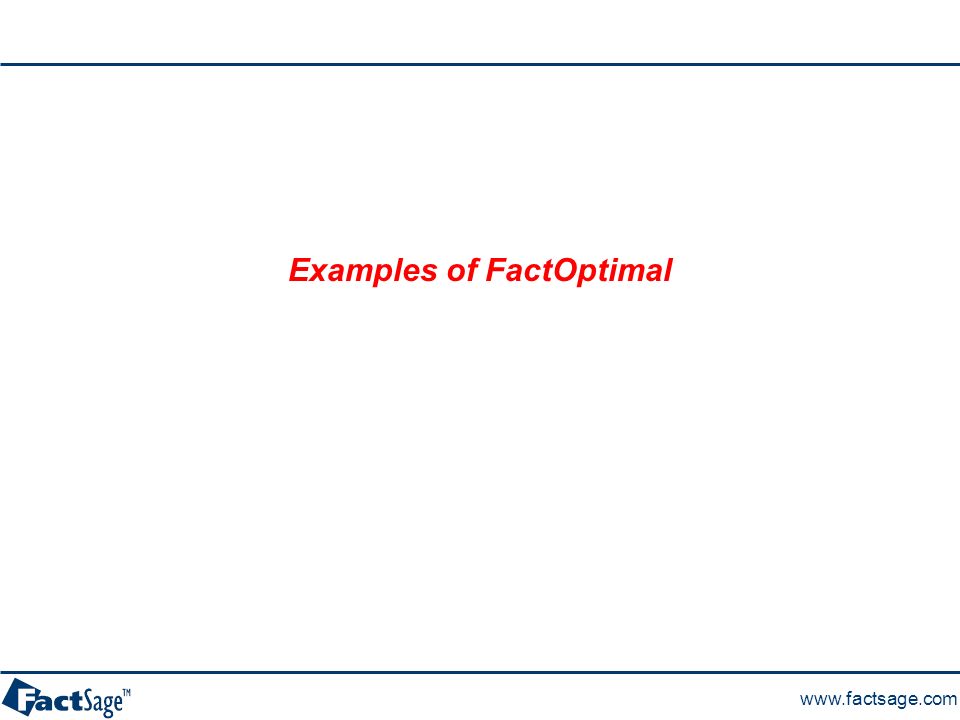 Examples of FactOptimal

FactSage™

www.factsage.com